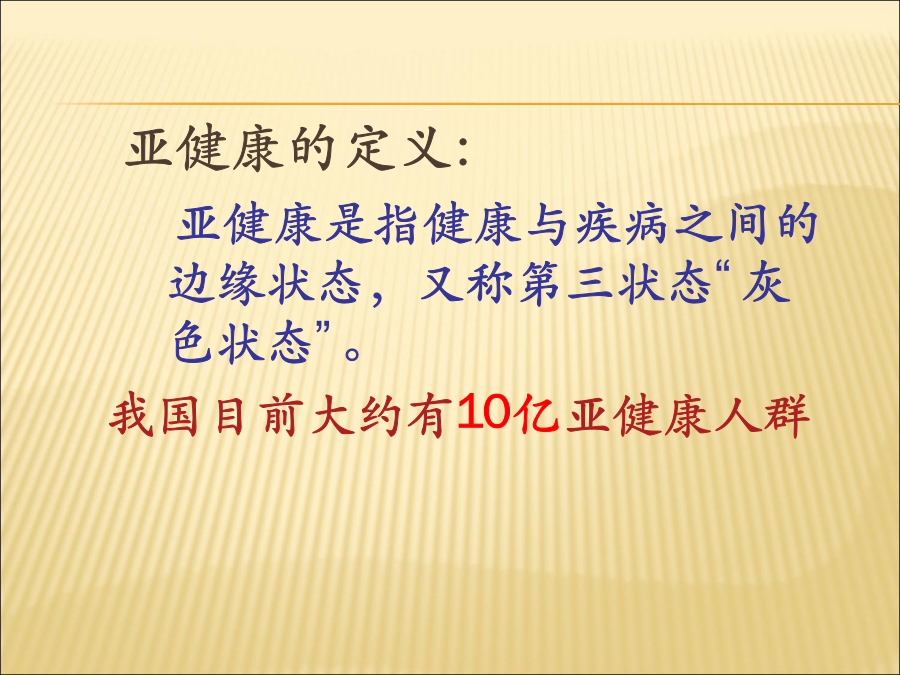 亚健康的定义:

亚健康是指健康与疾病之间的边缘状态，又称第三状态“灰色状态”。

我国目前大约有10亿亚健康人群